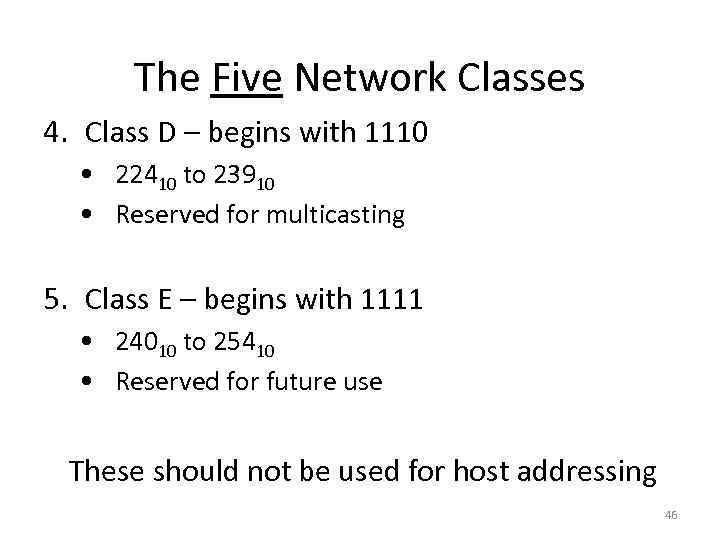 The Five Network Classes

4. Class D – begins with 1110
• $224_{10}$ to $239_{10}$
• Reserved for multicasting

5. Class E – begins with 1111
• $240_{10}$ to $254_{10}$
• Reserved for future use

These should not be used for host addressing

46